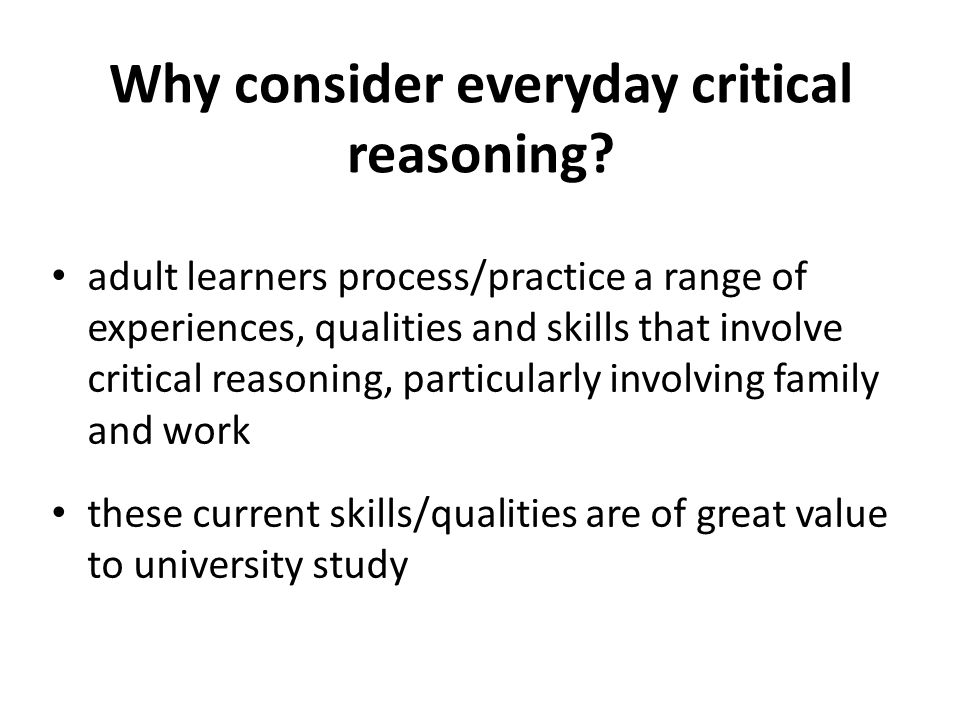 Why consider everyday critical reasoning?

• adult learners process/practice a range of experiences, qualities and skills that involve critical reasoning, particularly involving family and work

• these current skills/qualities are of great value to university study